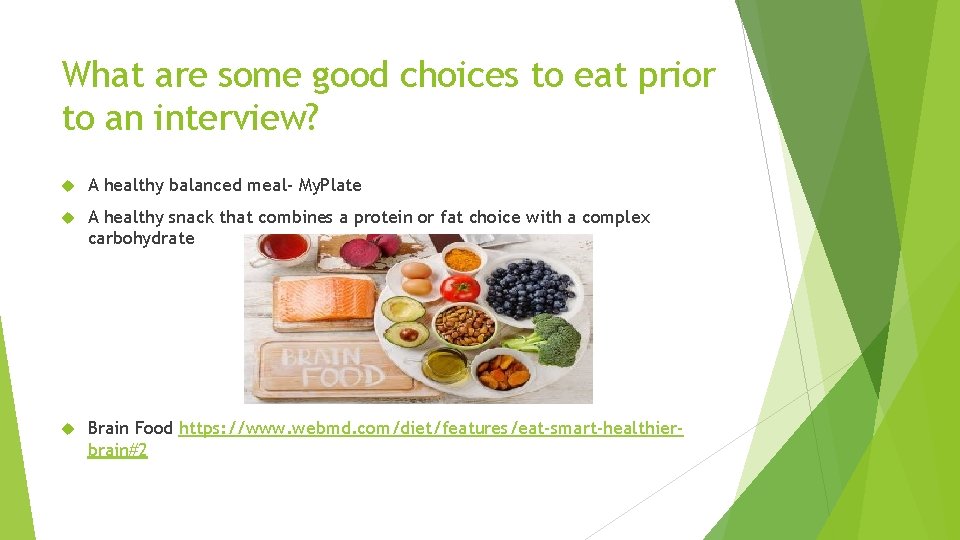 What are some good choices to eat prior to an interview?

A healthy balanced meal- MyPlate

A healthy snack that combines a protein or fat choice with a complex carbohydrate

BRAIN FOOD

Brain Food https://www.webmd.com/diet/features/eat-smart-healthier-brain#2